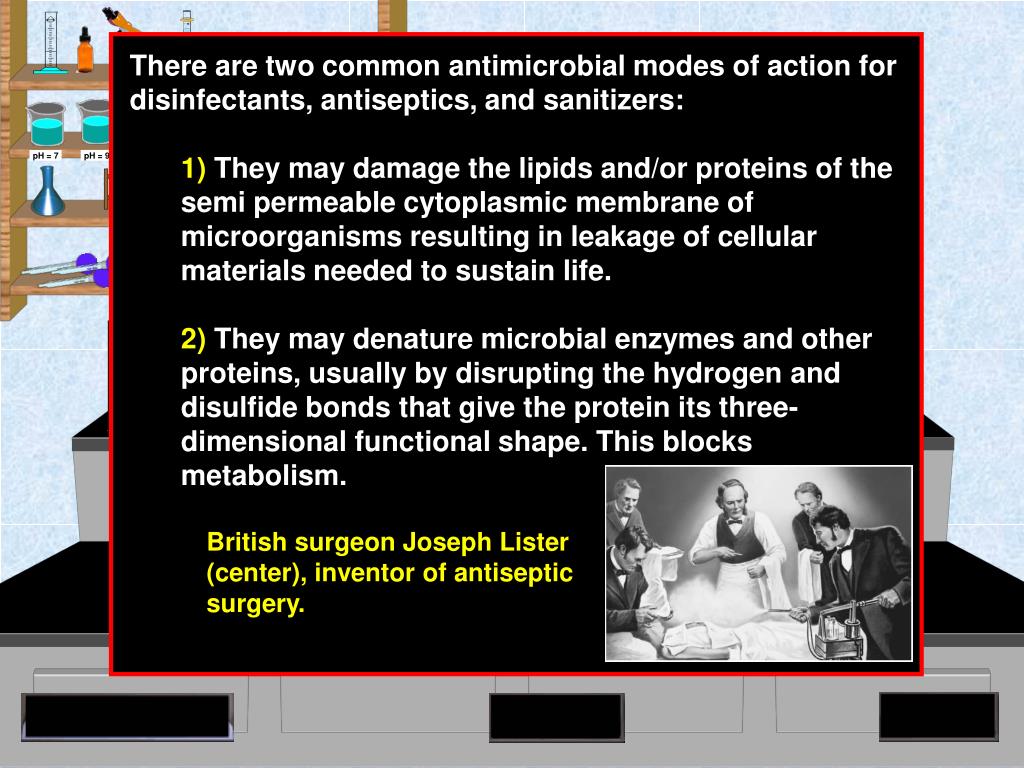 pH = 7 pH = 9

There are two common antimicrobial modes of action for disinfectants, antiseptics, and sanitizers:

1) They may damage the lipids and/or proteins of the semi permeable cytoplasmic membrane of microorganisms resulting in leakage of cellular materials needed to sustain life.

2) They may denature microbial enzymes and other proteins, usually by disrupting the hydrogen and disulfide bonds that give the protein its three-dimensional functional shape. This blocks metabolism.

British surgeon Joseph Lister (center), inventor of antiseptic surgery.